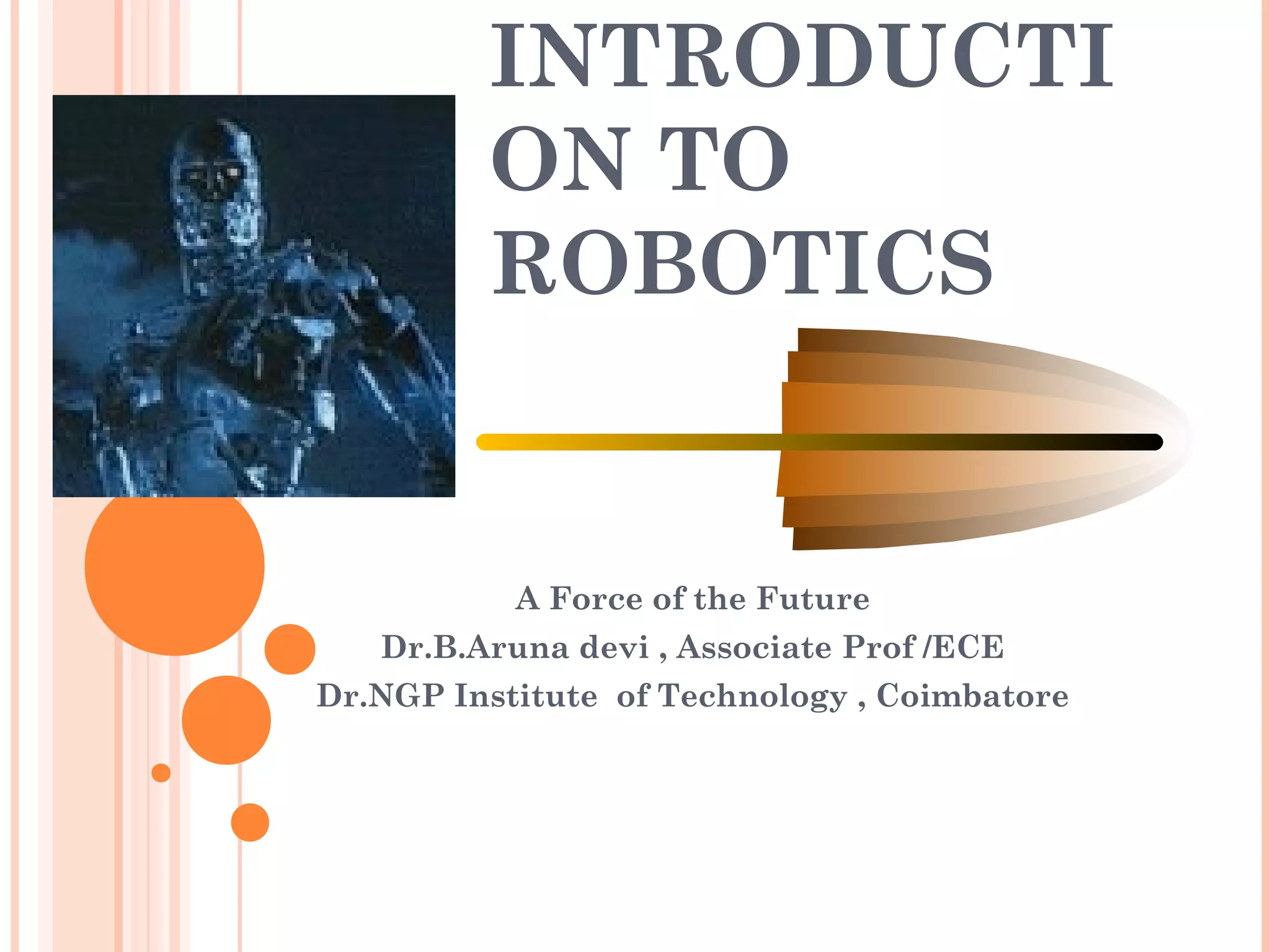 INTRODUCTION TO ROBOTICS

A Force of the Future
Dr.B.Aruna devi , Associate Prof /ECE
Dr.NGP Institute of Technology , Coimbatore